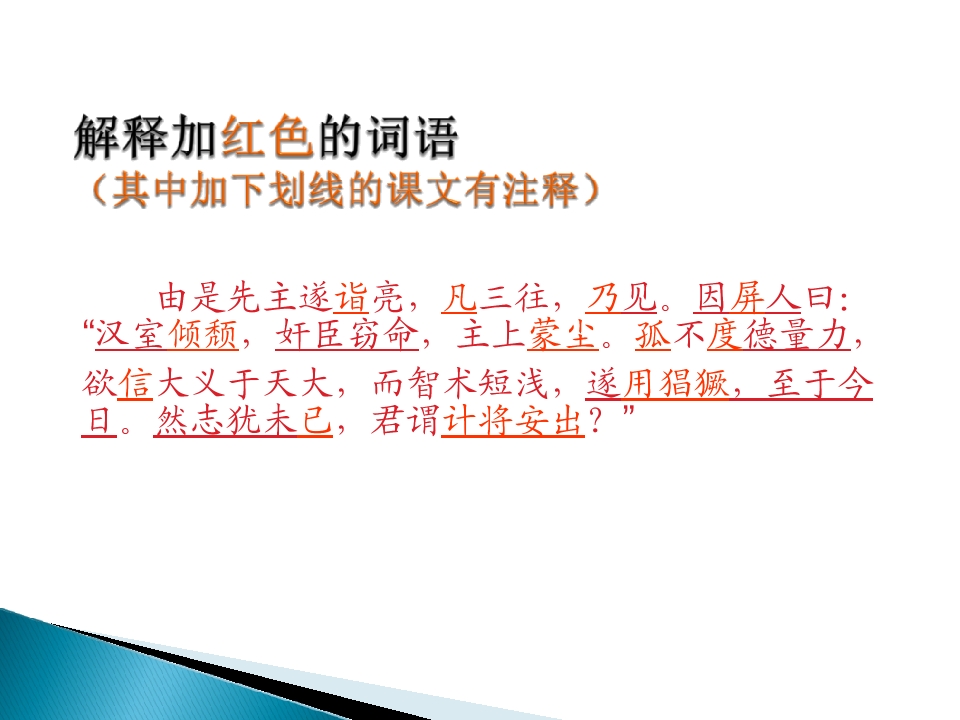 解释加红色的词语
（其中加下划线的课文有注释）

由是先主遂诣亮，凡三往，乃见。因屏人曰：“汉室倾颓，奸臣窃命，主上蒙尘。孤不度德量力，欲信大义于天大，而智术短浅，遂用猖獗，至于今日。然志犹未已，君谓计将安出？”